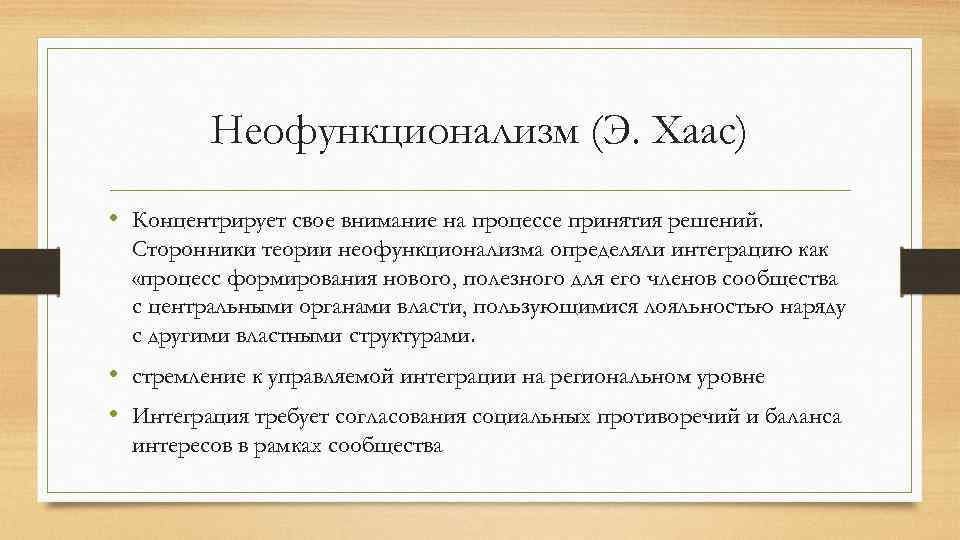 Неофункционализм (Э. Хаас)

• Концентрирует свое внимание на процессе принятия решений. Сторонники теории неофункционализма определяли интеграцию как «процесс формирования нового, полезного для его членов сообщества с центральными органами власти, пользующимися лояльностью наряду с другими властными структурами.

• стремление к управляемой интеграции на региональном уровне

• Интеграция требует согласования социальных противоречий и баланса интересов в рамках сообщества